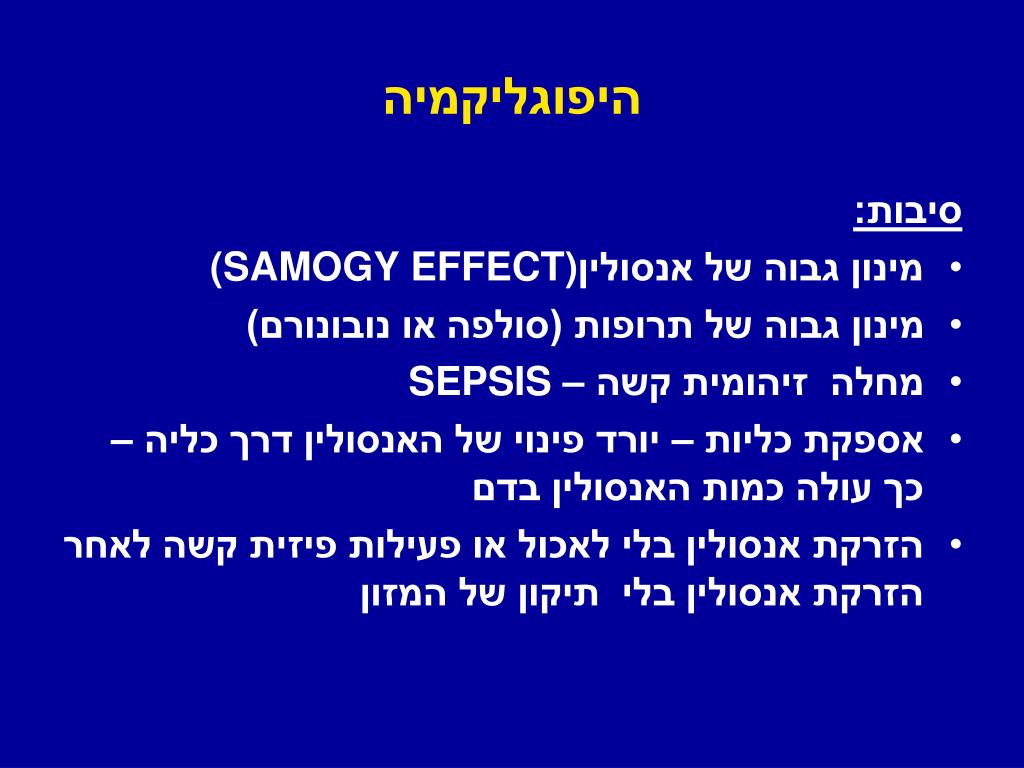 היפוגליקמיה

סיבות:

• מינון גבוה של אנסולין(SAMOGY EFFECT)
• מינון גבוה של תרופות (סולפה או נובונורם)
• מחלה זיהומית קשה – SEPSIS
• אספקת כליות – יורד פינוי של האנסולין דרך כליה – כך עולה כמות האנסולין בדם
• הזרקת אנסולין בלי לאכול או פעילות פיזית קשה לאחר הזרקת אנסולין בלי תיקון של המזון